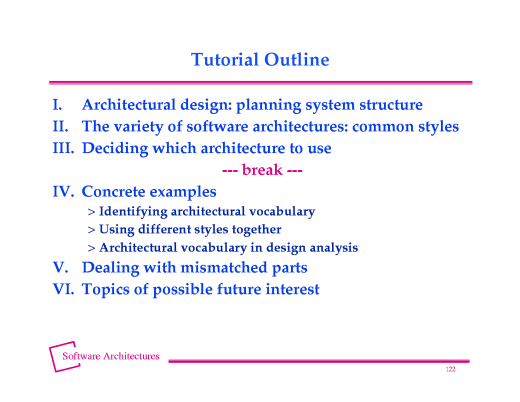 Tutorial Outline

I. Architectural design: planning system structure
II. The variety of software architectures: common styles
III. Deciding which architecture to use

--- break ---

IV. Concrete examples
> Identifying architectural vocabulary
> Using different styles together
> Architectural vocabulary in design analysis
V. Dealing with mismatched parts
VI. Topics of possible future interest

Software Architectures

122